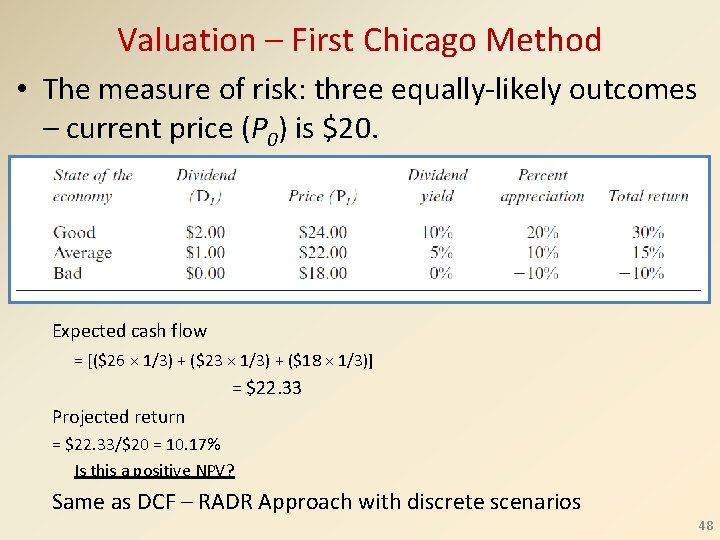 Valuation – First Chicago Method

• The measure of risk: three equally-likely outcomes – current price ($P_0$) is \$20.

| State of the economy | Dividend ($D_1$) | Price ($P_1$) | Dividend yield | Percent appreciation | Total return |
|---|---|---|---|---|---|
| Good | \$2.00 | \$24.00 | 10% | 20% | 30% |
| Average | \$1.00 | \$22.00 | 5% | 10% | 15% |
| Bad | \$0.00 | \$18.00 | 0% | −10% | −10% |

Expected cash flow

= [(\$26 × 1/3) + (\$23 × 1/3) + (\$18 × 1/3)]

= \$22.33

Projected return

= \$22.33/\$20 = 10.17%

Is this a positive NPV?

Same as DCF – RADR Approach with discrete scenarios

48